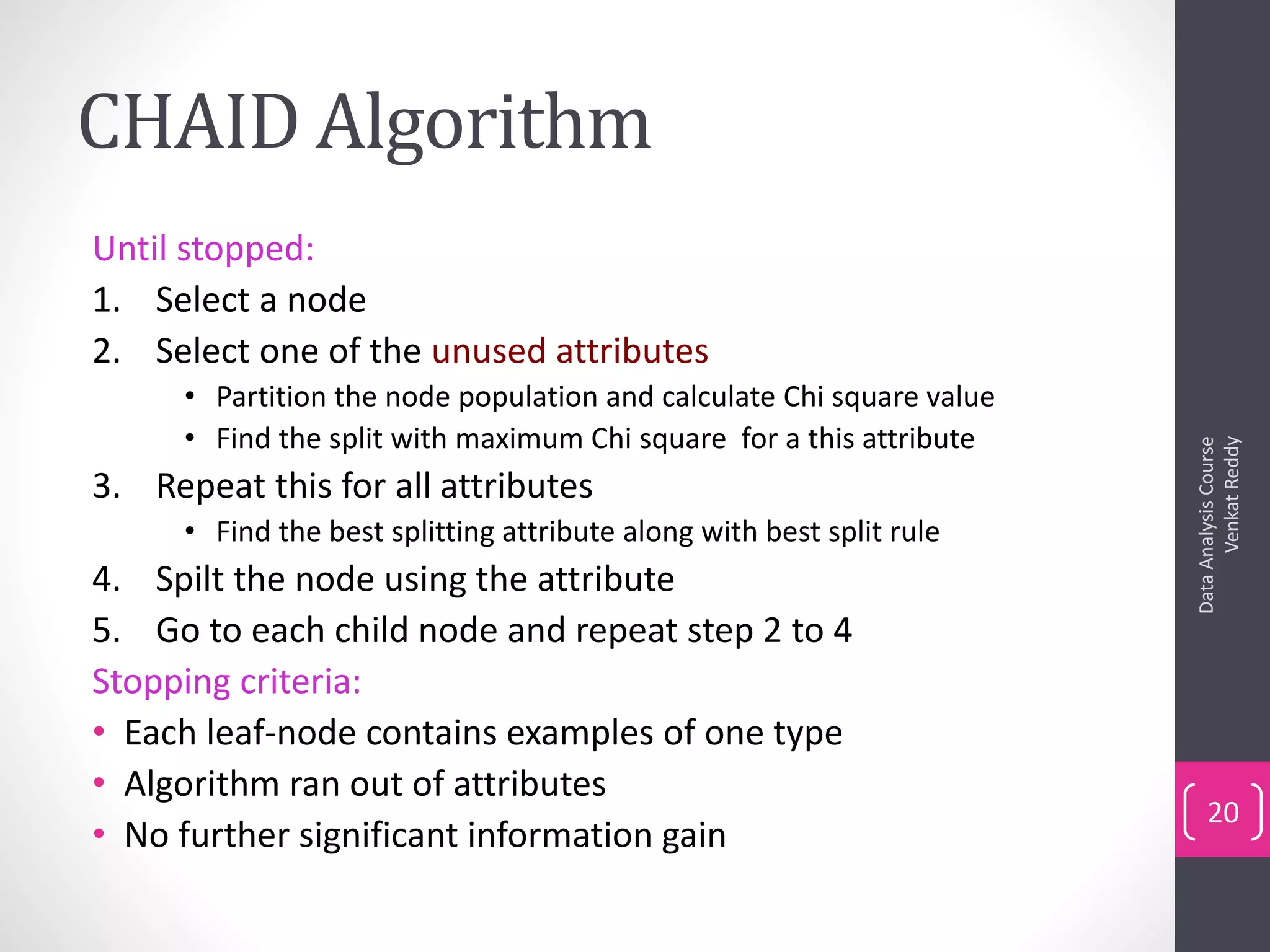 CHAID Algorithm

Until stopped:

1. Select a node
2. Select one of the unused attributes
   • Partition the node population and calculate Chi square value
   • Find the split with maximum Chi square for a this attribute
3. Repeat this for all attributes
   • Find the best splitting attribute along with best split rule
4. Spilt the node using the attribute
5. Go to each child node and repeat step 2 to 4

Stopping criteria:

• Each leaf-node contains examples of one type
• Algorithm ran out of attributes
• No further significant information gain

Data Analysis Course
Venkat Reddy

20